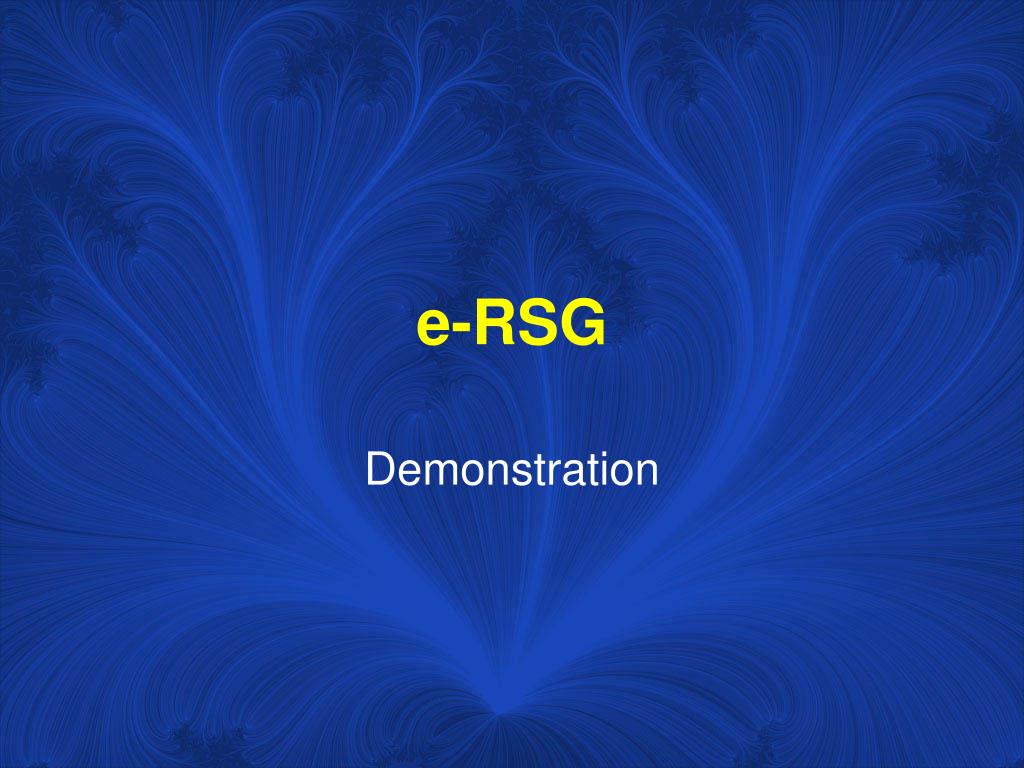 e-RSG

Demonstration